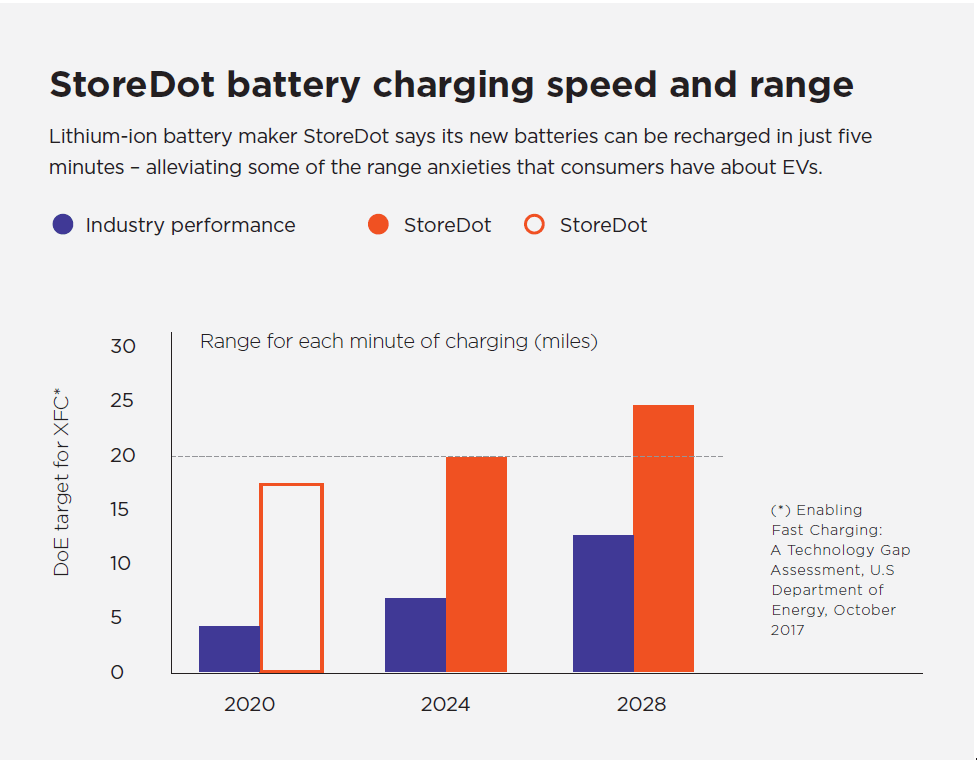 StoreDot battery charging speed and range

Lithium-ion battery maker StoreDot says its new batteries can be recharged in just five minutes – alleviating some of the range anxieties that consumers have about EVs.

Industry performance StoreDot StoreDot

Range for each minute of charging (miles)

DoE target for XFC*

30
25
20
15
10
5
0

2020
2024
2028

(*) Enabling Fast Charging: A Technology Gap Assessment, U.S Department of Energy, October 2017